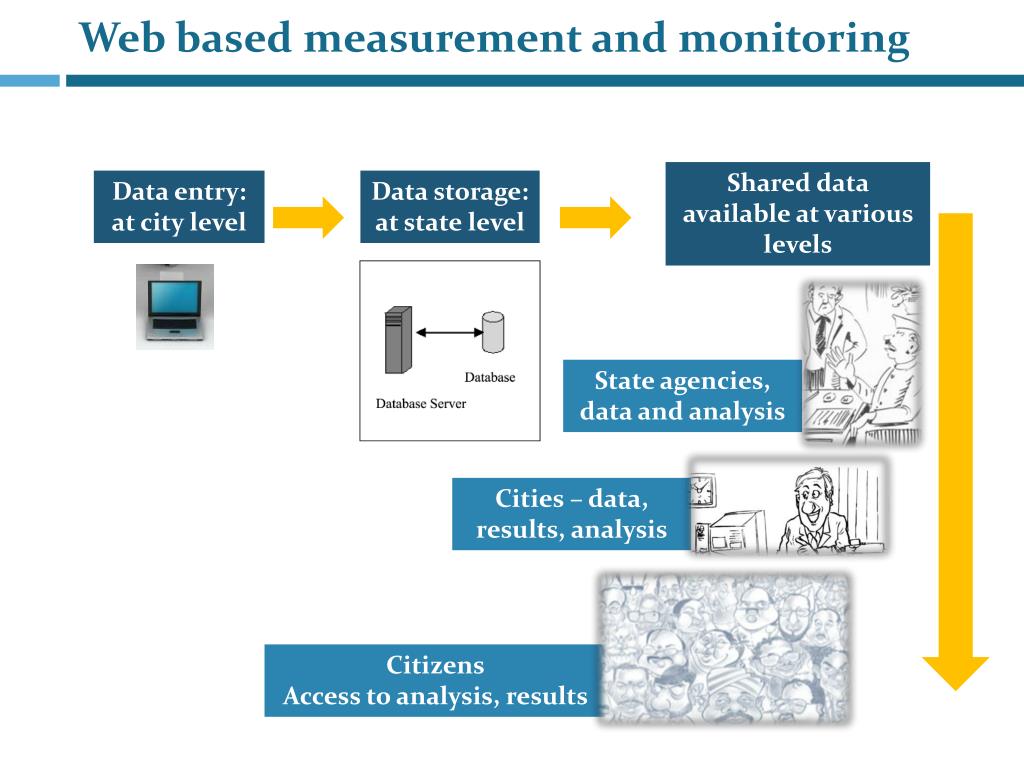 Web based measurement and monitoring

Data entry: at city level

Data storage: at state level

Shared data available at various levels

Database

Database Server

State agencies, data and analysis

Cities – data, results, analysis

Citizens
Access to analysis, results